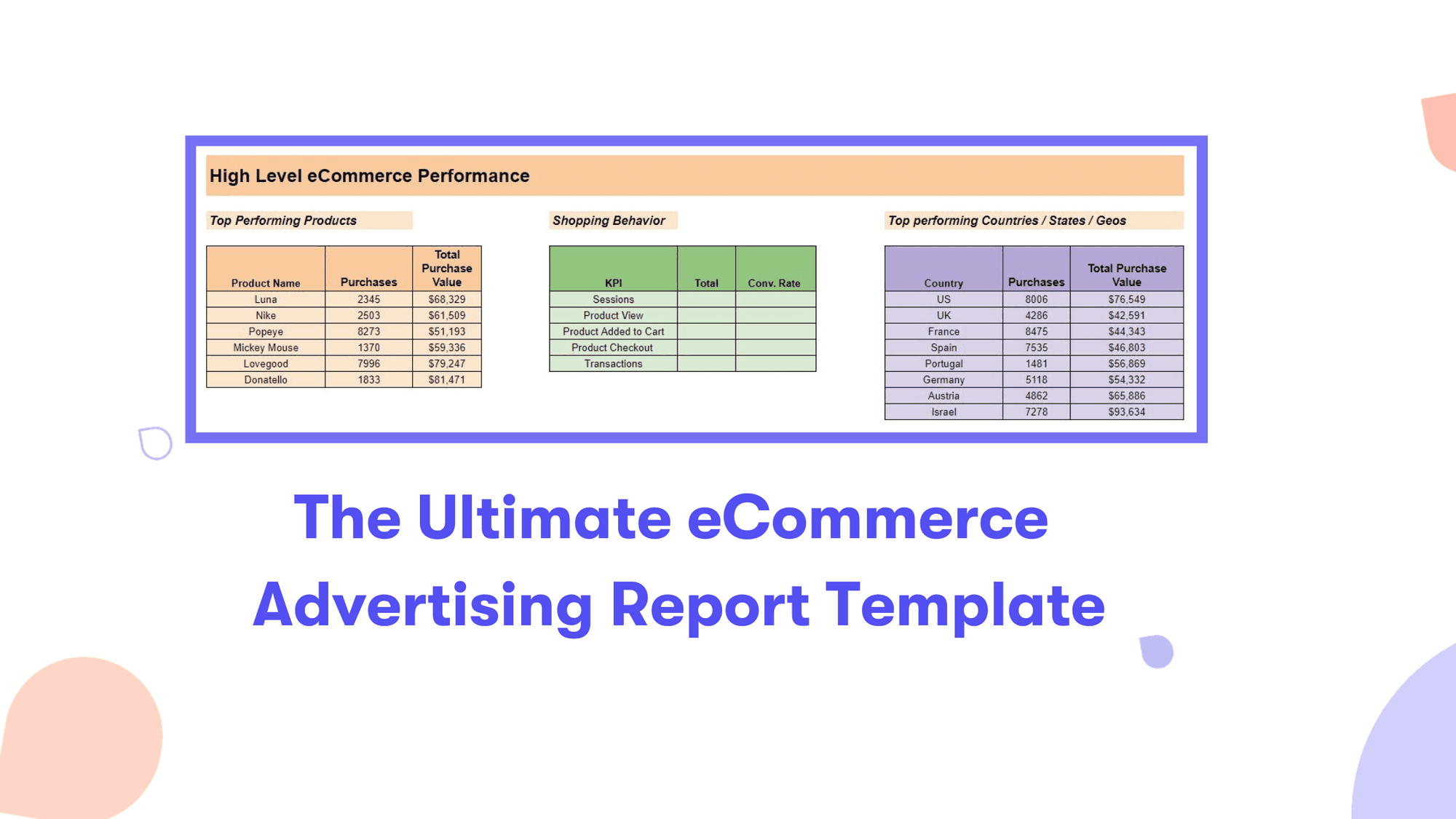 High Level eCommerce Performance

Top Performing Products

| Product Name | Purchases | Total Purchase Value |
|---|---|---|
| Luna | 2345 | $68,329 |
| Nike | 2503 | $61,509 |
| Popeye | 8273 | $51,193 |
| Mickey Mouse | 1370 | $59,336 |
| Lovegood | 7996 | $79,247 |
| Donatello | 1833 | $81,471 |

Shopping Behavior

| KPI | Total | Conv. Rate |
|---|---|---|
| Sessions | | |
| Product View | | |
| Product Added to Cart | | |
| Product Checkout | | |
| Transactions | | |

Top performing Countries / States / Geos

| Country | Purchases | Total Purchase Value |
|---|---|---|
| US | 8006 | $76,549 |
| UK | 4286 | $42,591 |
| France | 8475 | $44,343 |
| Spain | 7535 | $46,803 |
| Portugal | 1481 | $56,869 |
| Germany | 5118 | $54,332 |
| Austria | 4862 | $65,886 |
| Israel | 7278 | $93,634 |

The Ultimate eCommerce Advertising Report Template